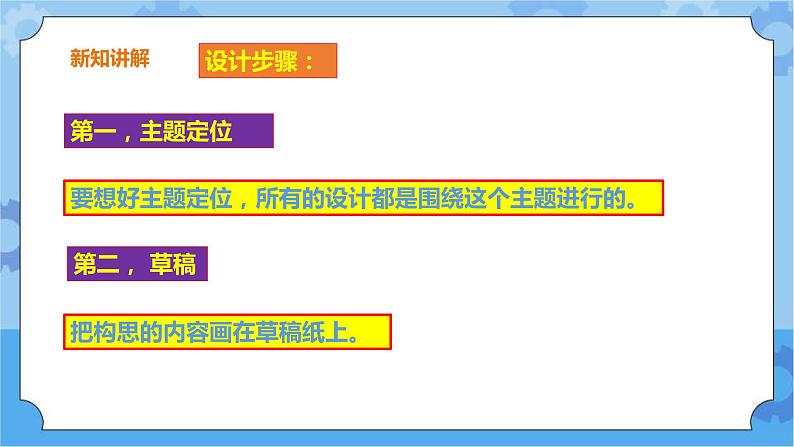 新知讲解

设计步骤：

第一，主题定位

要想好主题定位，所有的设计都是围绕这个主题进行的。

第二，草稿

把构思的内容画在草稿纸上。